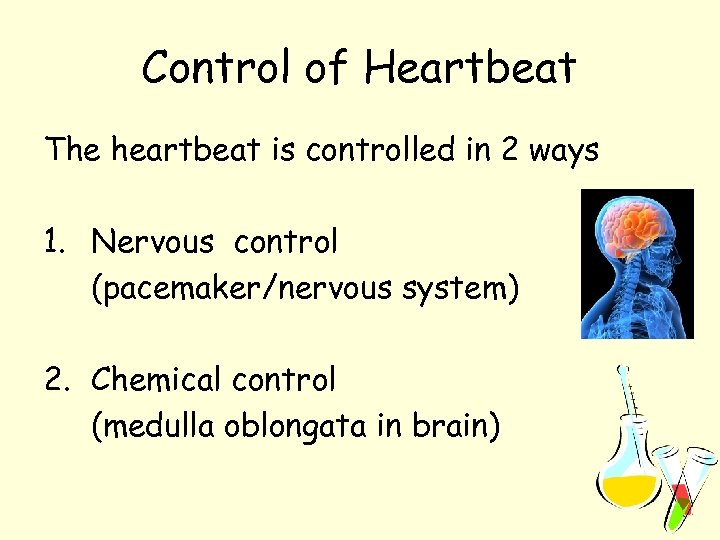 Control of Heartbeat

The heartbeat is controlled in 2 ways

1. Nervous control
(pacemaker/nervous system)

2. Chemical control
(medulla oblongata in brain)